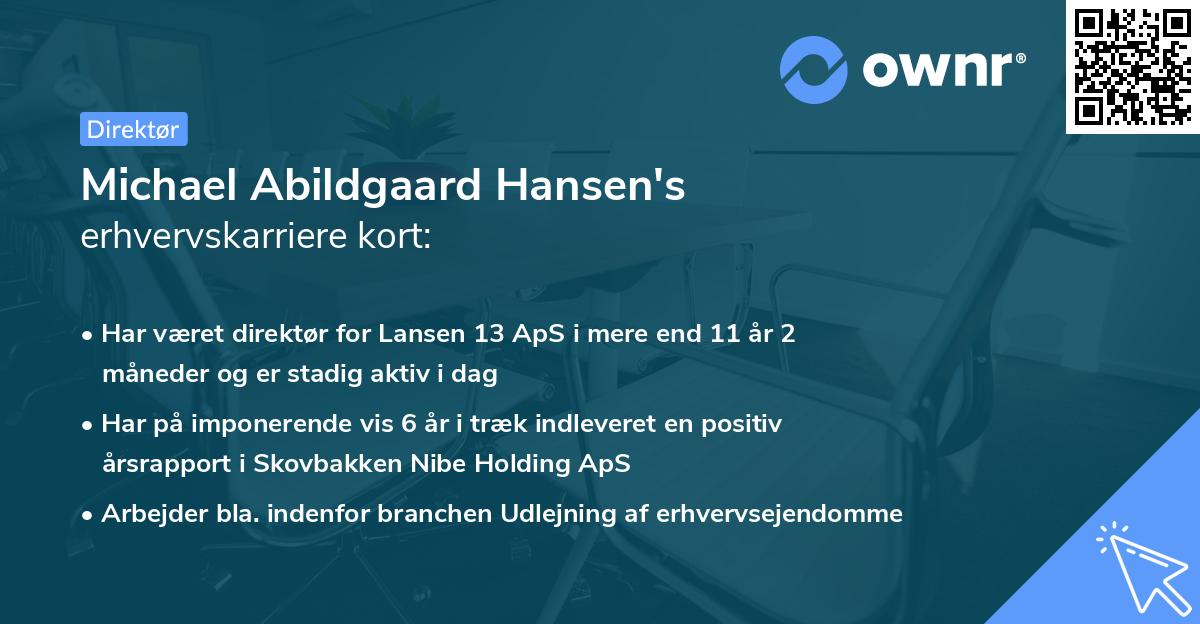 ownr®

Direktør

Michael Abildgaard Hansen's erhvervskarriere kort:

• Har været direktør for Lansen 13 ApS i mere end 11 år 2 måneder og er stadig aktiv i dag

• Har på imponerende vis 6 år i træk indleveret en positiv årsrapport i Skovbakken Nibe Holding ApS

• Arbejder bla. indenfor branchen Udlejning af erhvervsejendomme